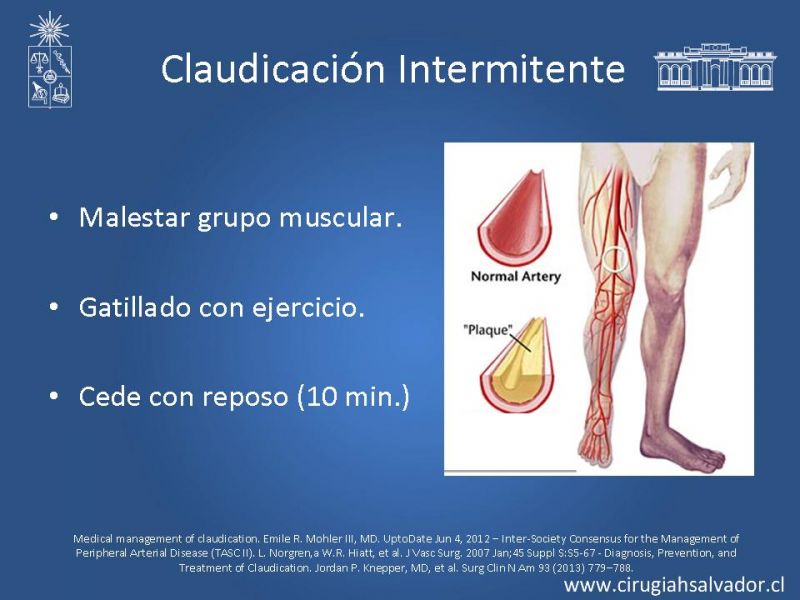 Claudicación Intermitente

• Malestar grupo muscular.

• Gatillado con ejercicio.

• Cede con reposo (10 min.)

Normal Artery

"Plaque"

Medical management of claudication. Emile R. Mohler III, MD. UptoDate Jun 4, 2012 – Inter-Society Consensus for the Management of Peripheral Arterial Disease (TASC II). L. Norgren,a W.R. Hiatt, et al. J Vasc Surg. 2007 Jan;45 Suppl S:S5-67 - Diagnosis, Prevention, and Treatment of Claudication. Jordan P. Knepper, MD, et al. Surg Clin N Am 93 (2013) 779–788.

www.cirugiahsalvador.cl